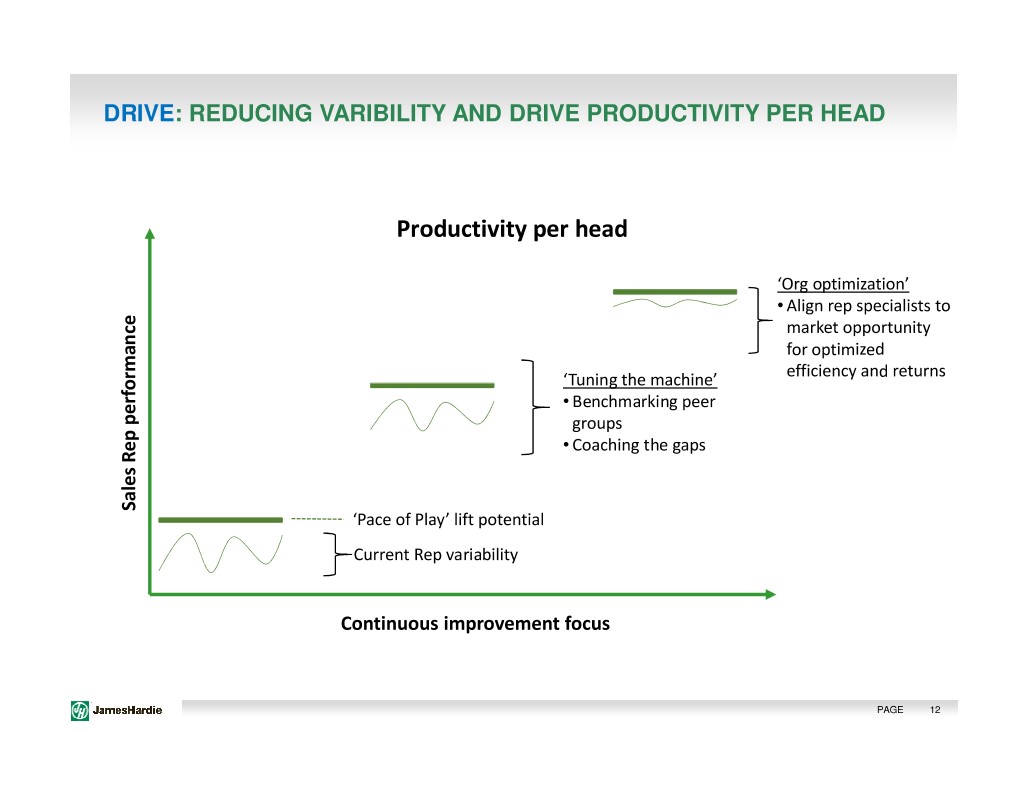 DRIVE: REDUCING VARIBILITY AND DRIVE PRODUCTIVITY PER HEAD

Productivity per head

Sales Rep performance

‘Org optimization’
• Align rep specialists to market opportunity for optimized efficiency and returns

‘Tuning the machine’
• Benchmarking peer groups
• Coaching the gaps

‘Pace of Play’ lift potential

Current Rep variability

Continuous improvement focus

JamesHardie

PAGE 12